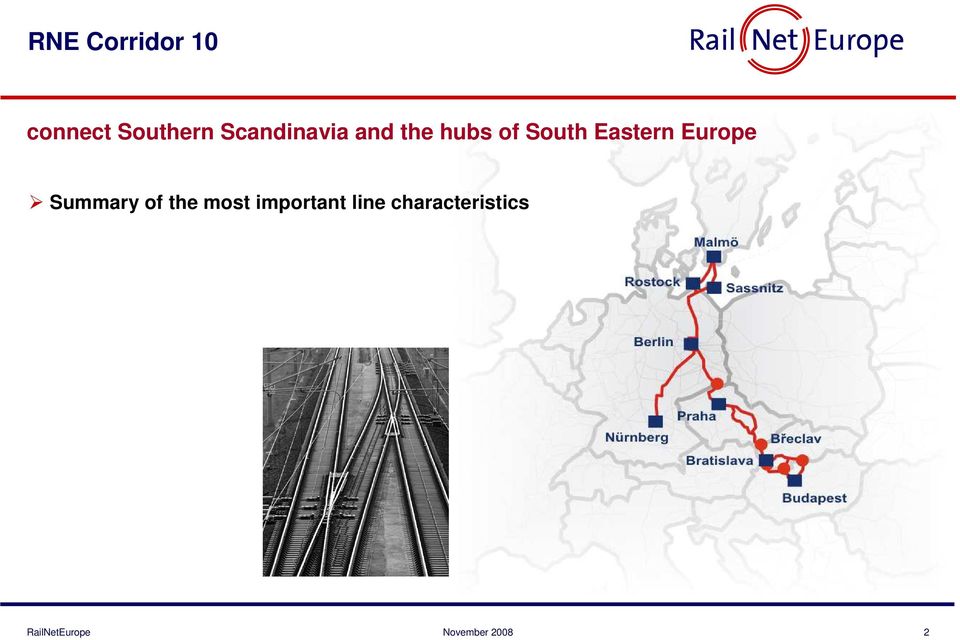 RNE Corridor 10

Rail Net Europe

connect Southern Scandinavia and the hubs of South Eastern Europe

➢ Summary of the most important line characteristics

Malmö
Rostock
Sassnitz
Berlin
Praha
Nürnberg
Břeclav
Bratislava
Budapest

RailNetEurope
November 2008
2